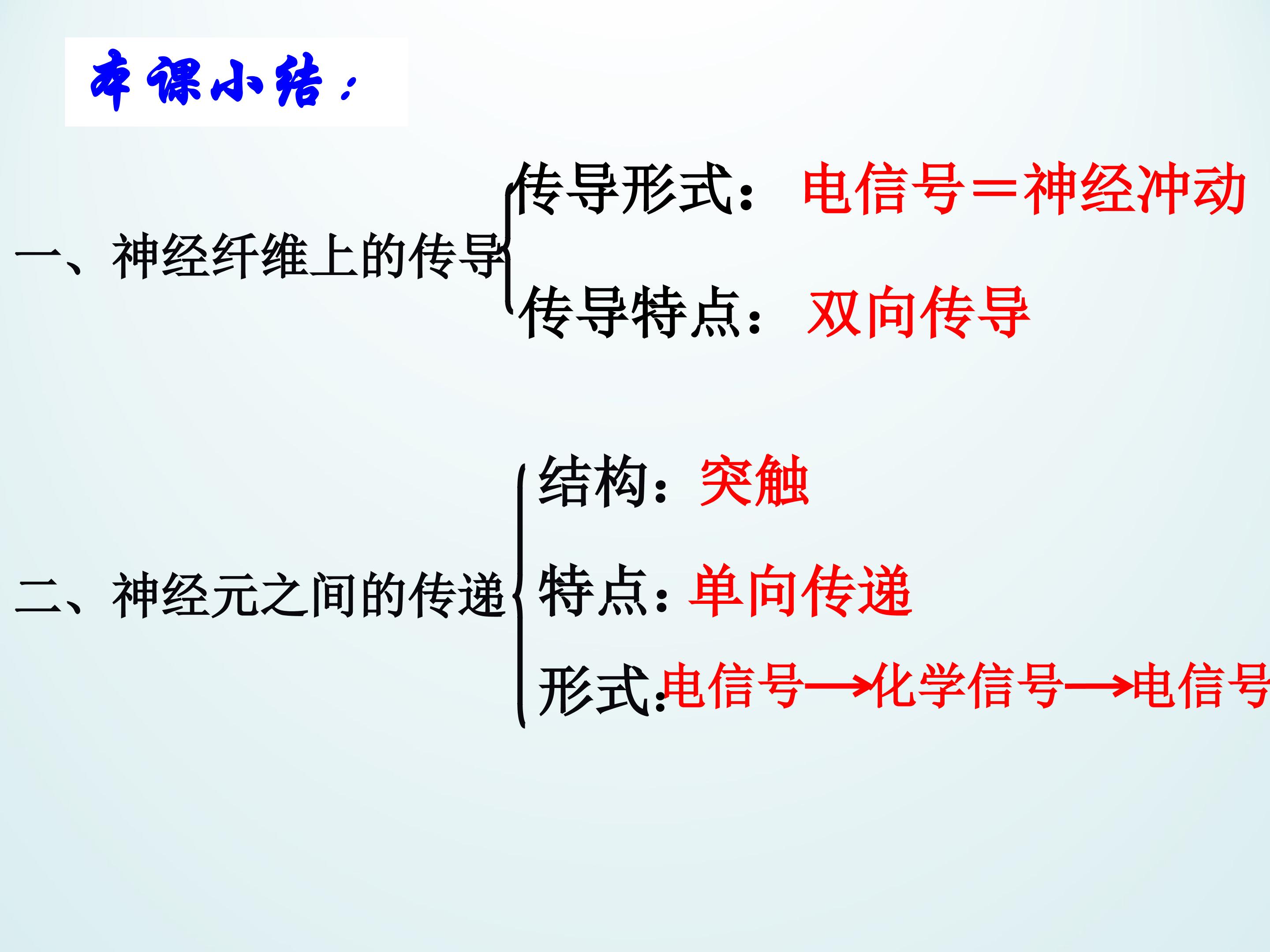 本课小结：

一、神经纤维上的传导

传导形式：电信号＝神经冲动

传导特点：双向传导

二、神经元之间的传递

结构：突触

特点：单向传递

形式：电信号⟶化学信号⟶电信号